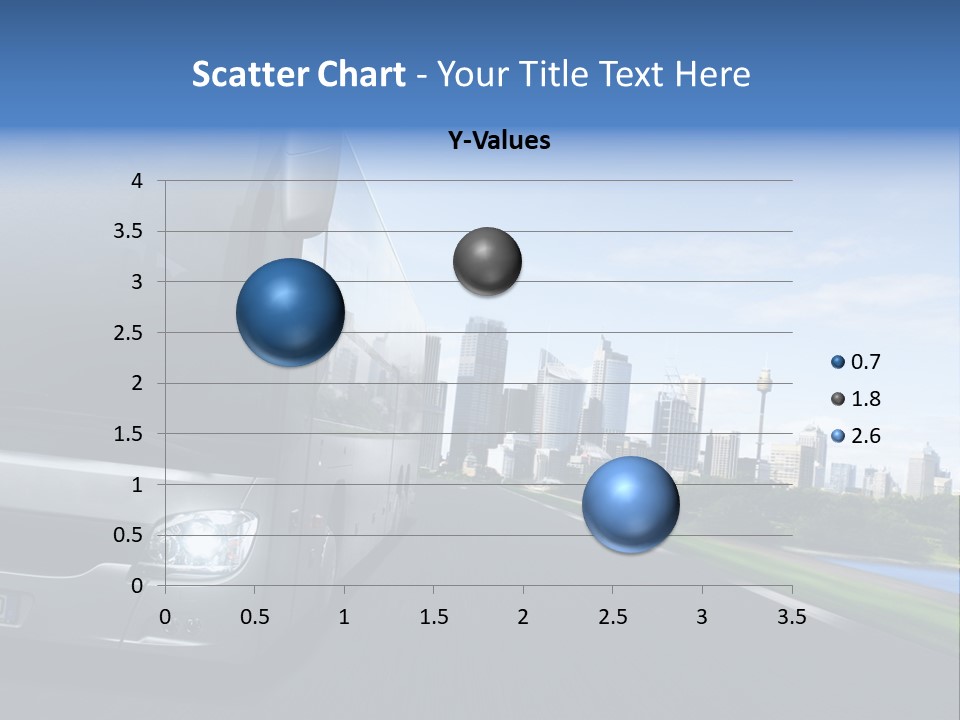 Scatter Chart - Your Title Text Here

Y-Values

4
3.5
3
2.5
2
1.5
1
0.5
0

0 0.5 1 1.5 2 2.5 3 3.5

0.7
1.8
2.6